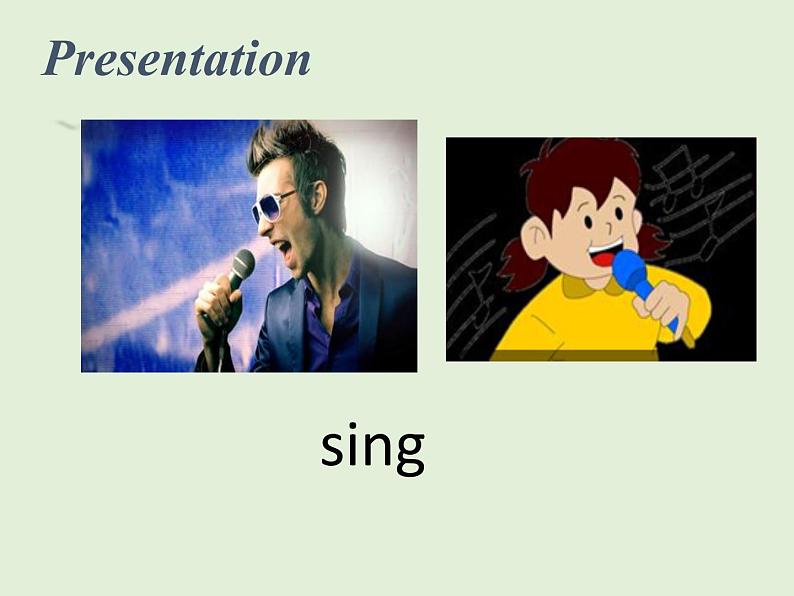 Presentation

sing